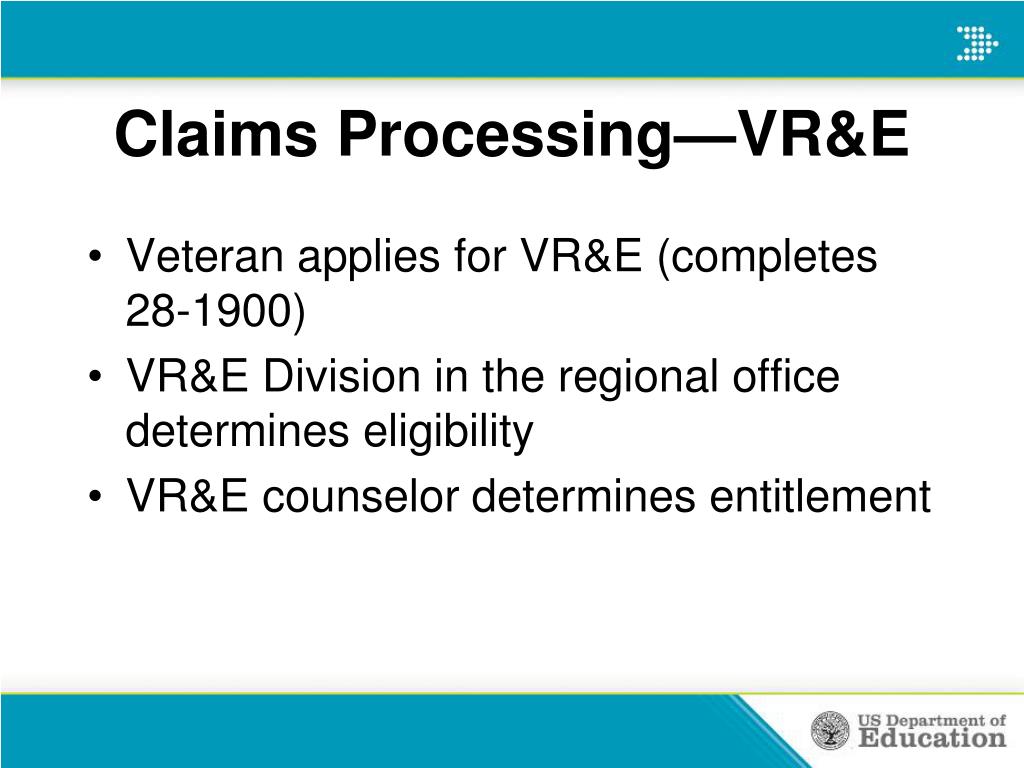 Claims Processing—VR&E

• Veteran applies for VR&E (completes 28-1900)
• VR&E Division in the regional office determines eligibility
• VR&E counselor determines entitlement

US Department of Education